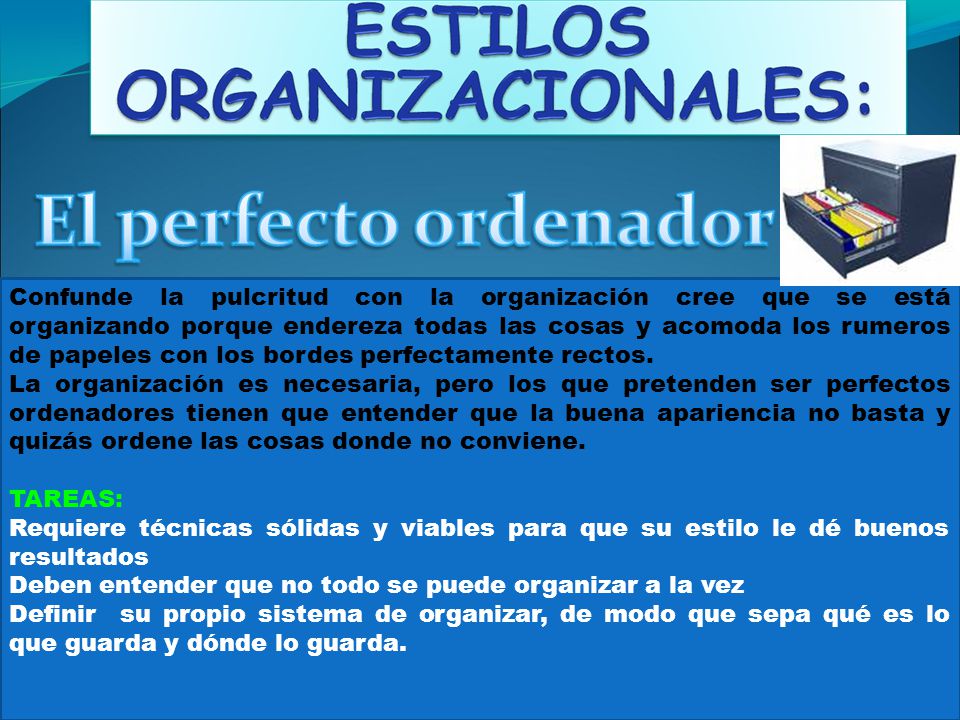 ESTILOS ORGANIZACIONALES:

El perfecto ordenador

Confunde la pulcritud con la organización cree que se está organizando porque endereza todas las cosas y acomoda los rumeros de papeles con los bordes perfectamente rectos.
La organización es necesaria, pero los que pretenden ser perfectos ordenadores tienen que entender que la buena apariencia no basta y quizás ordene las cosas donde no conviene.

TAREAS:
Requiere técnicas sólidas y viables para que su estilo le dé buenos resultados
Deben entender que no todo se puede organizar a la vez
Definir su propio sistema de organizar, de modo que sepa qué es lo que guarda y dónde lo guarda.